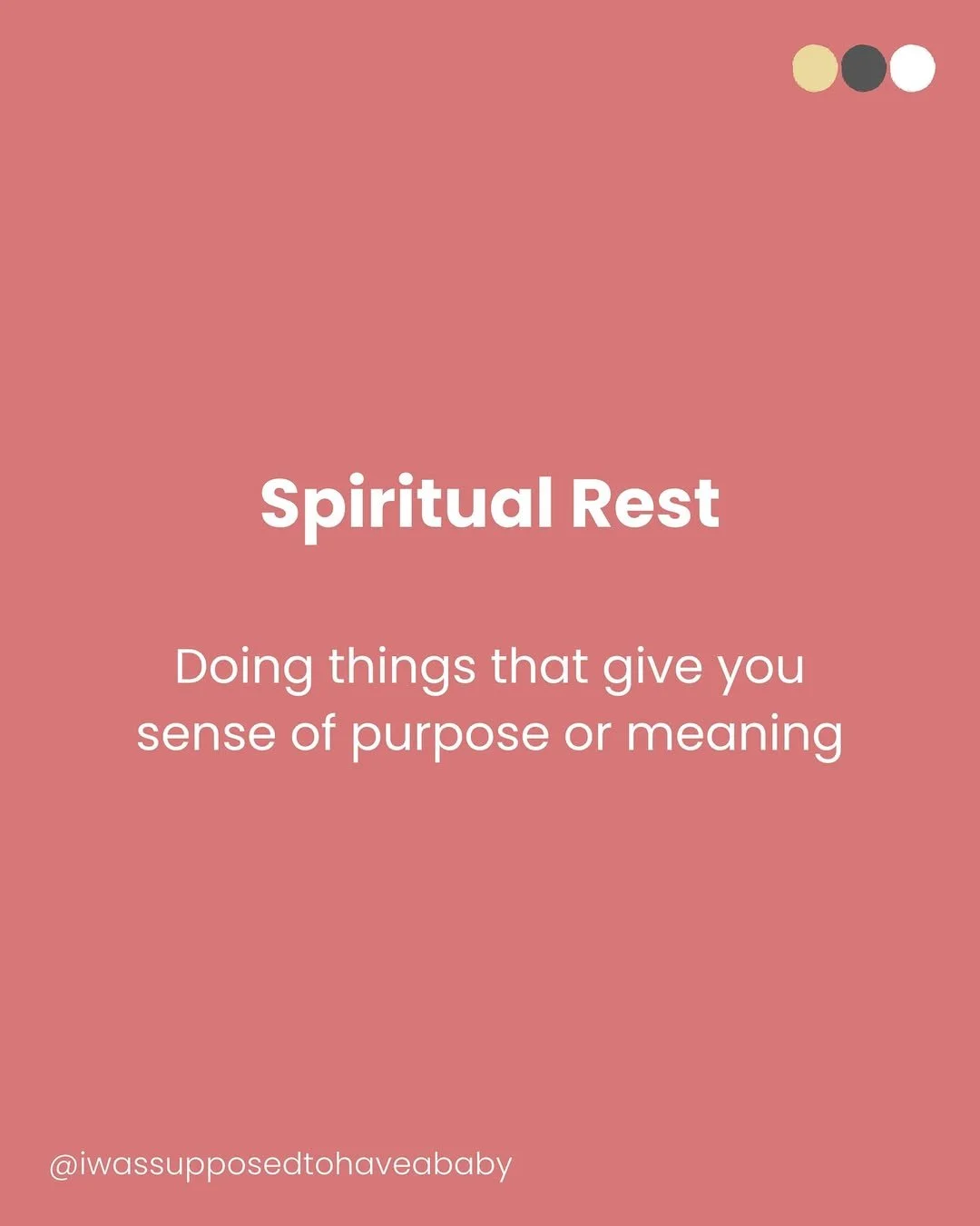 Spiritual Rest

Doing things that give you sense of purpose or meaning

@iwassupposedtohaveababy